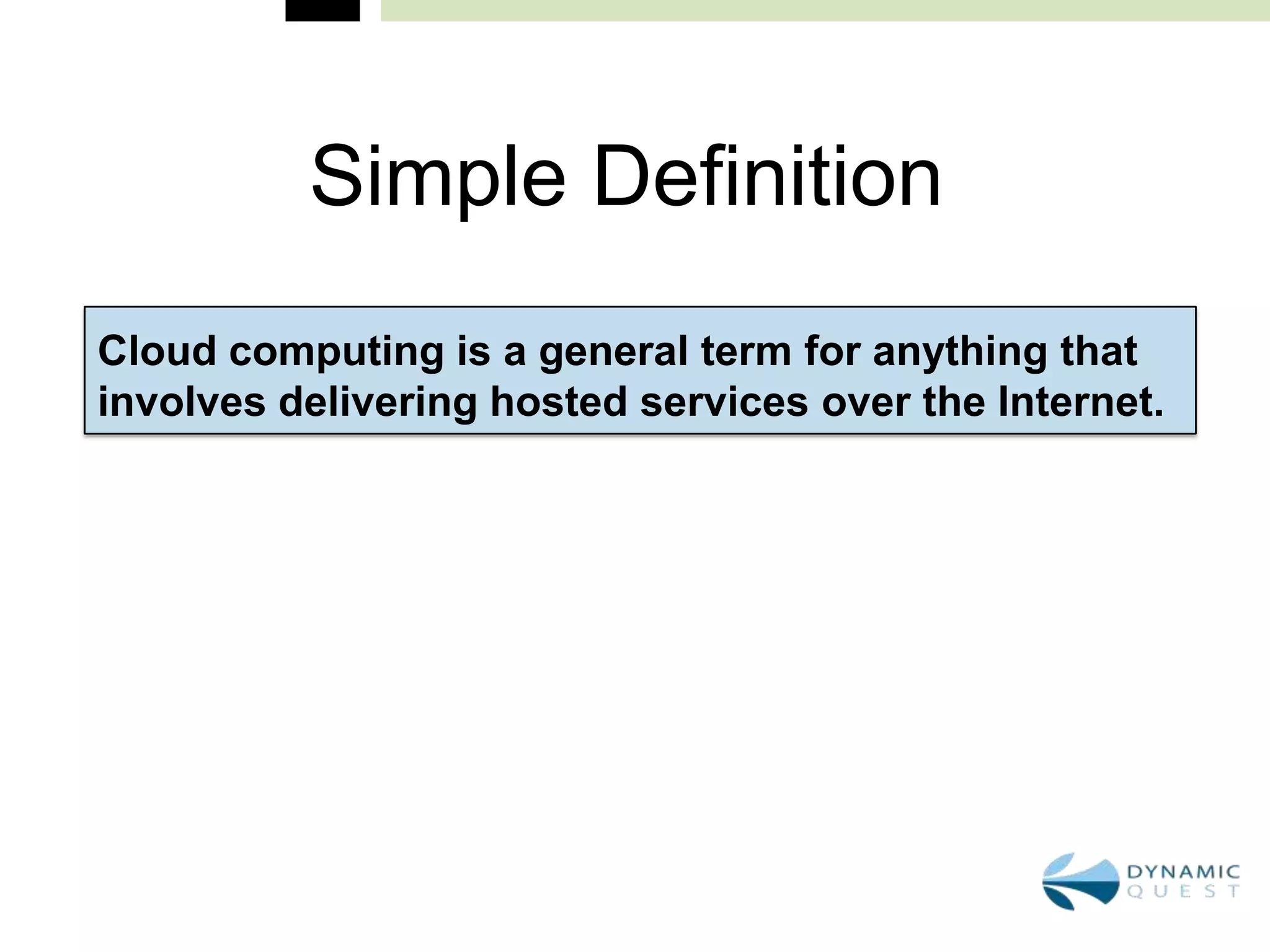 Simple Definition

Cloud computing is a general term for anything that involves delivering hosted services over the Internet.

DYNAMIC QUEST